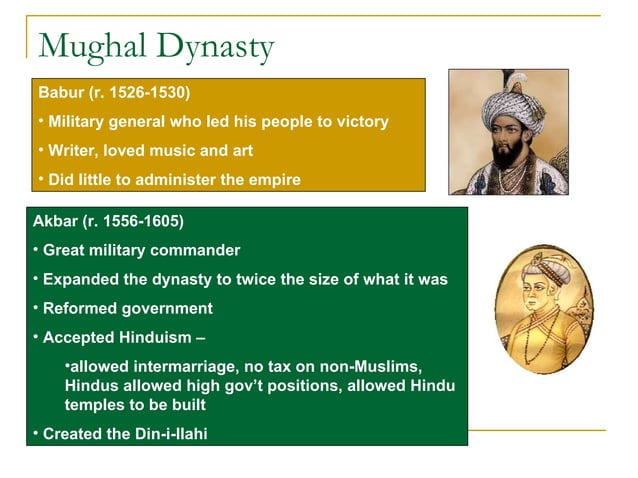 Mughal Dynasty

Babur (r. 1526-1530)

• Military general who led his people to victory

• Writer, loved music and art

• Did little to administer the empire

Akbar (r. 1556-1605)

• Great military commander

• Expanded the dynasty to twice the size of what it was

• Reformed government

• Accepted Hinduism –

•allowed intermarriage, no tax on non-Muslims, Hindus allowed high gov't positions, allowed Hindu temples to be built

• Created the Din-i-Ilahi